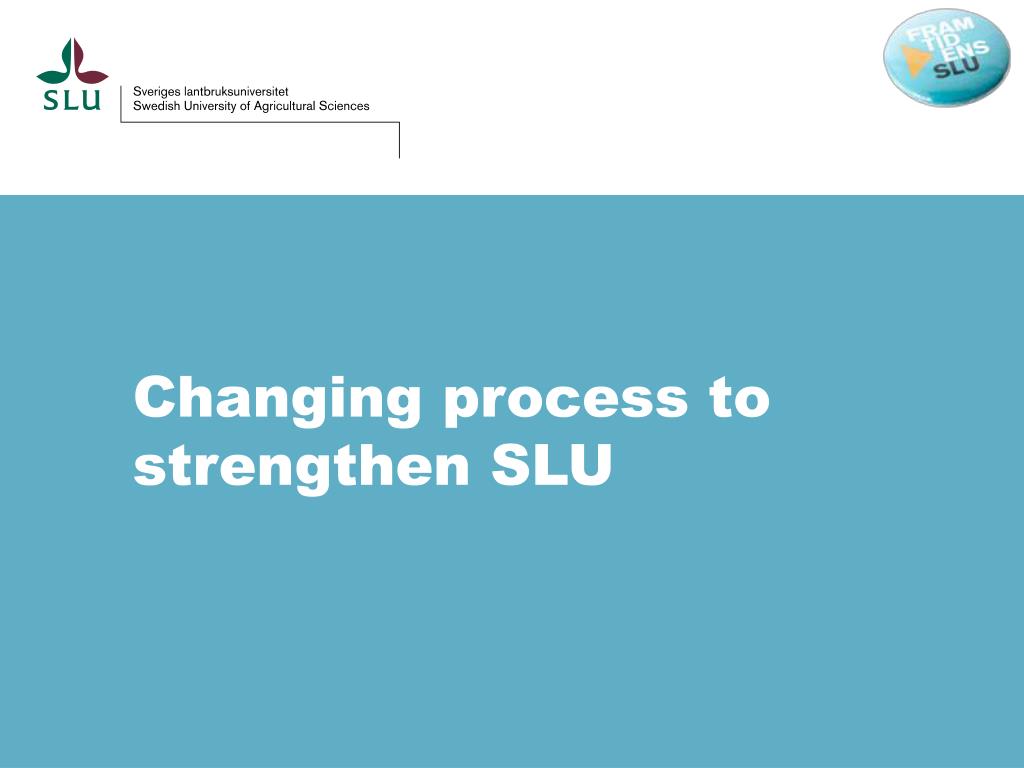 SLU

Sveriges lantbruksuniversitet
Swedish University of Agricultural Sciences

FRAM TID ENS SLU

Changing process to strengthen SLU